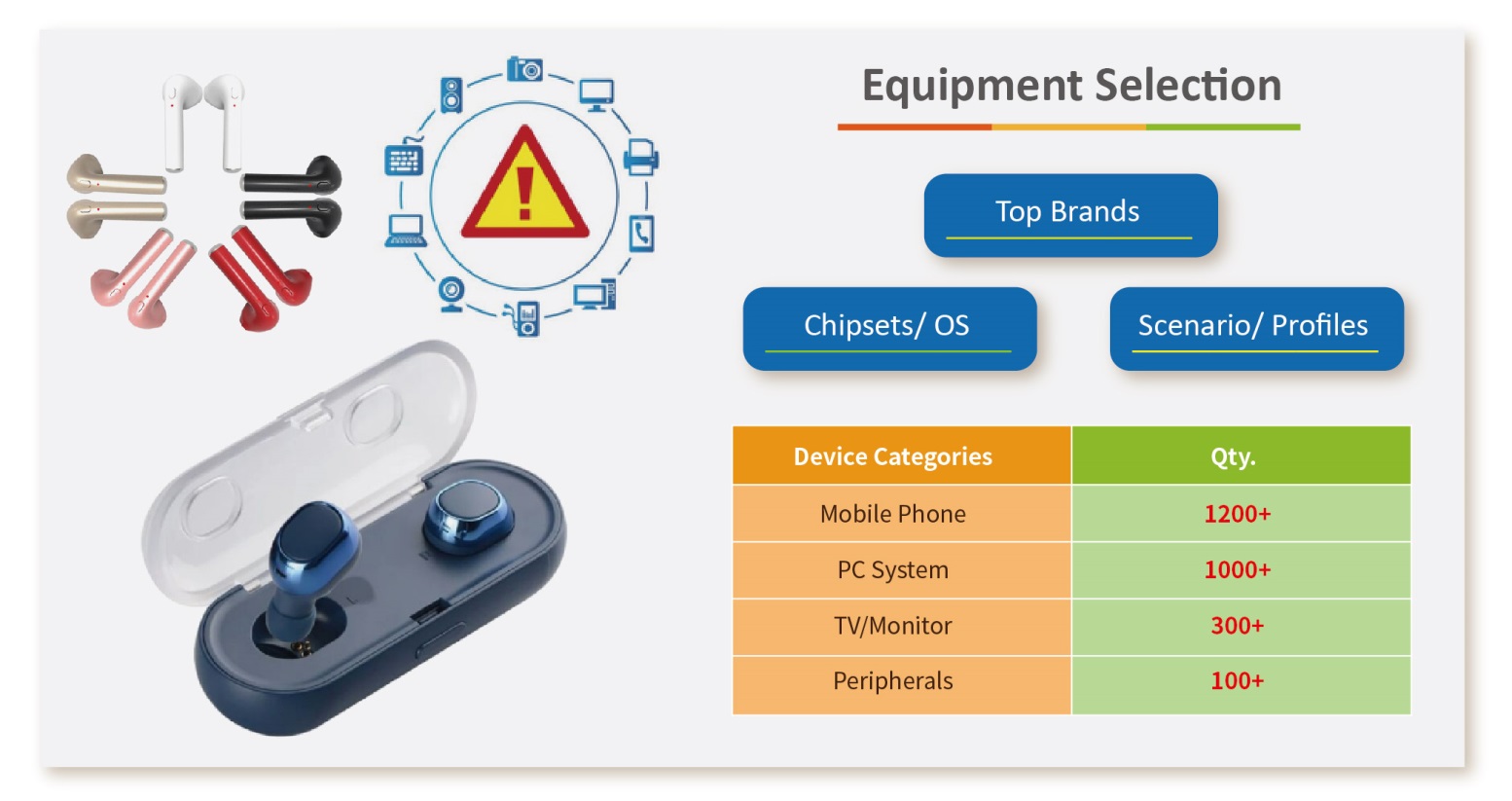 Equipment Selection

Top Brands

Chipsets/ OS

Scenario/ Profiles

| Device Categories | Qty. |
|---|---|
| Mobile Phone | 1200+ |
| PC System | 1000+ |
| TV/Monitor | 300+ |
| Peripherals | 100+ |